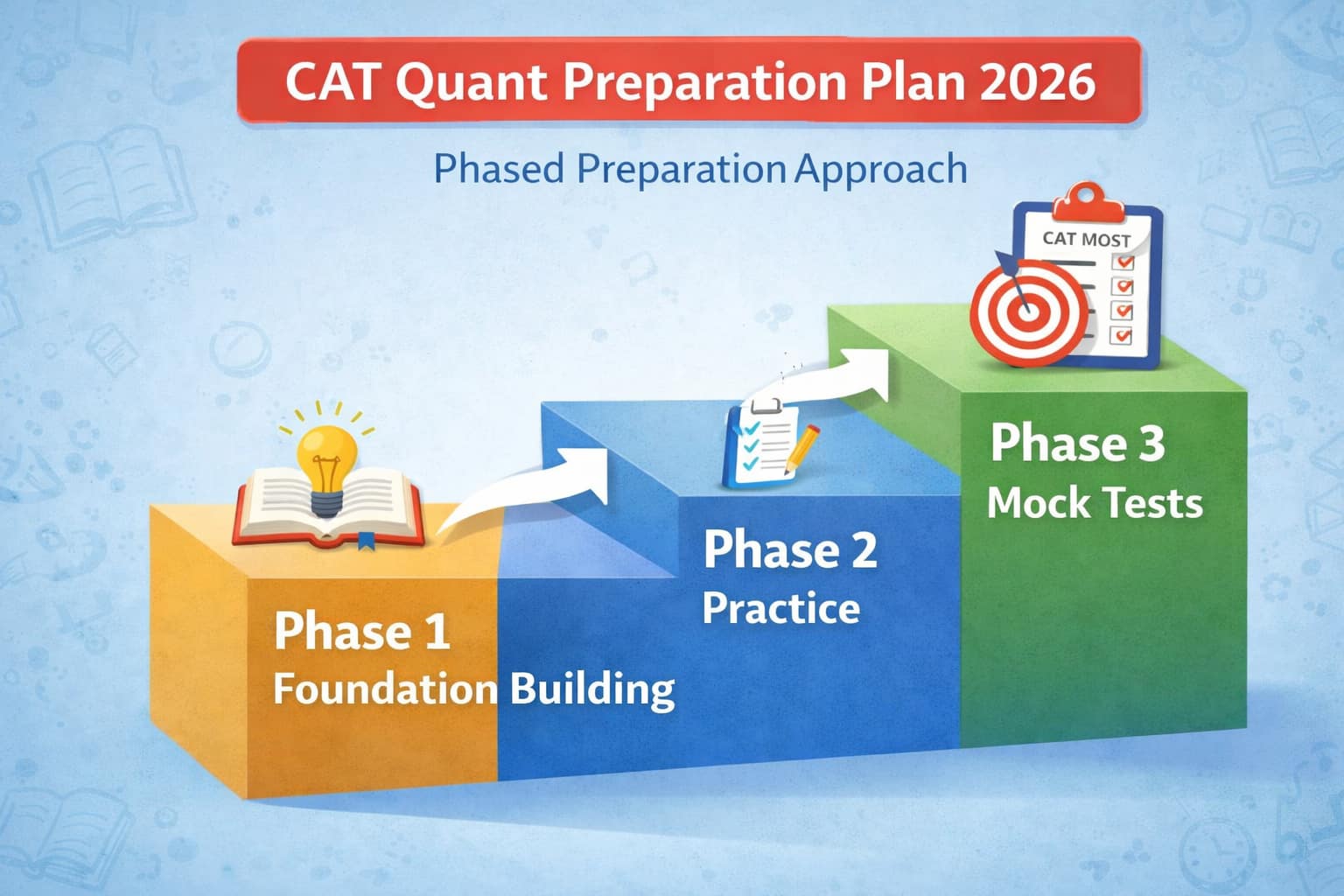 CAT Quant Preparation Plan 2026

Phased Preparation Approach

CAT MOST

Phase 1
Foundation Building

Phase 2
Practice

Phase 3
Mock Tests